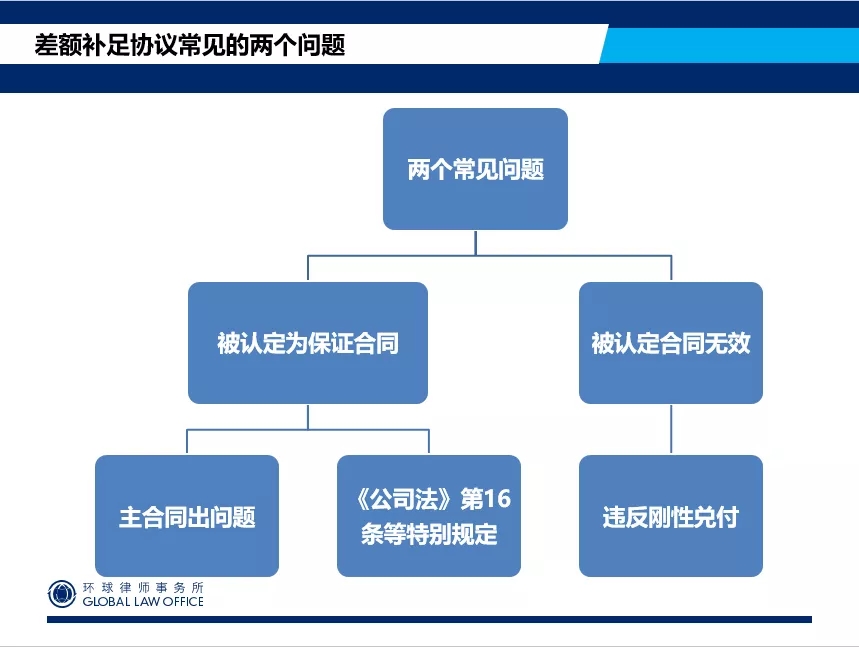 差额补足协议常见的两个问题

两个常见问题

被认定为保证合同

被认定合同无效

主合同出问题

《公司法》第16条等特别规定

违反刚性兑付

环球律师事务所
GLOBAL LAW OFFICE